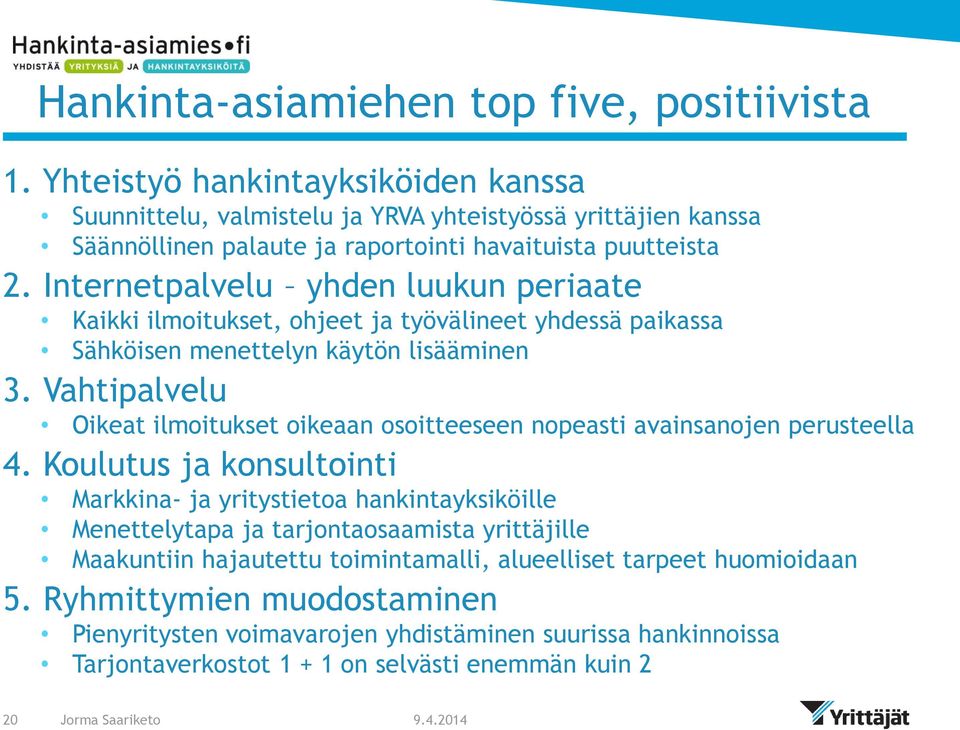 Hankinta-asiamies•fi
YHDISTÄÄ YRITYKSIÄ JA HANKINTAYKSIKÖITÄ

Hankinta-asiamiehen top five, positiivista

1. Yhteistyö hankintayksiköiden kanssa
• Suunnittelu, valmistelu ja YRVA yhteistyössä yrittäjien kanssa
• Säännöllinen palaute ja raportointi havaituista puutteista
2. Internetpalvelu – yhden luukun periaate
• Kaikki ilmoitukset, ohjeet ja työvälineet yhdessä paikassa
• Sähköisen menettelyn käytön lisääminen
3. Vahtipalvelu
• Oikeat ilmoitukset oikeaan osoitteeseen nopeasti avainsanojen perusteella
4. Koulutus ja konsultointi
• Markkina- ja yritystietoa hankintayksiköille
• Menettelytapa ja tarjontaosaamista yrittäjille
• Maakuntiin hajautettu toimintamalli, alueelliset tarpeet huomioidaan
5. Ryhmittymien muodostaminen
• Pienyritysten voimavarojen yhdistäminen suurissa hankinnoissa
• Tarjontaverkostot 1 + 1 on selvästi enemmän kuin 2

20 Jorma Saariketo 9.4.2014 Yrittäjät